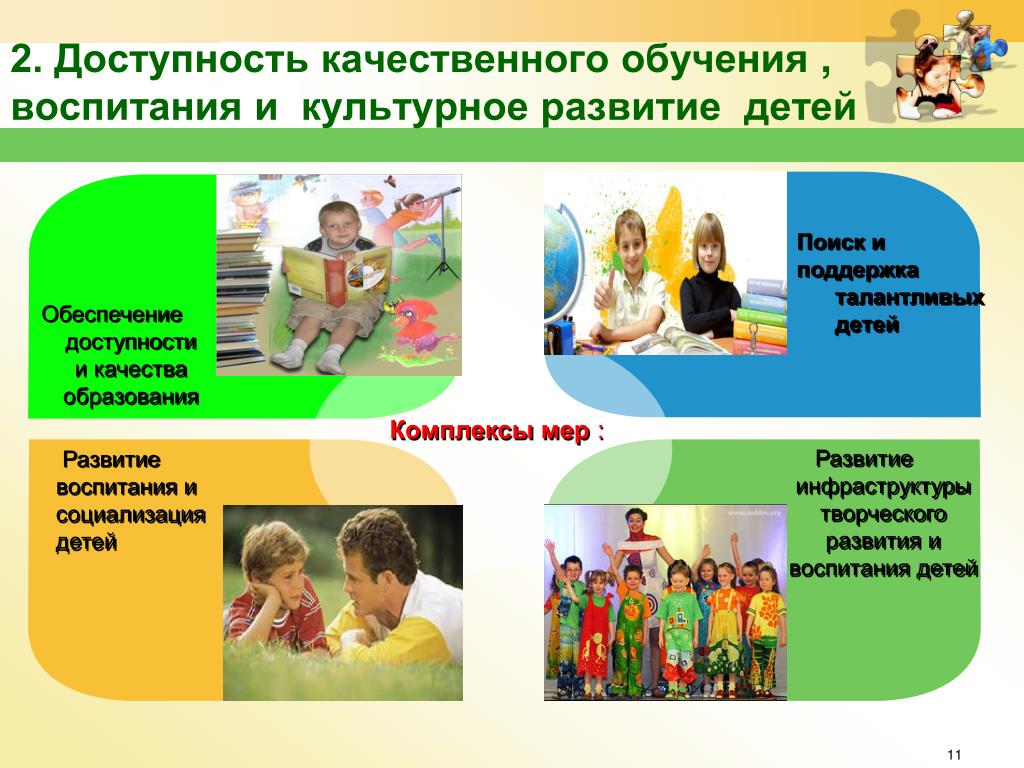 2. Доступность качественного обучения , воспитания и культурное развитие детей

Обеспечение доступности и качества образования

Поиск и поддержка талантливых детей

Комплексы мер :

Развитие воспитания и социализация детей

Развитие инфраструктуры творческого развития и воспитания детей

11